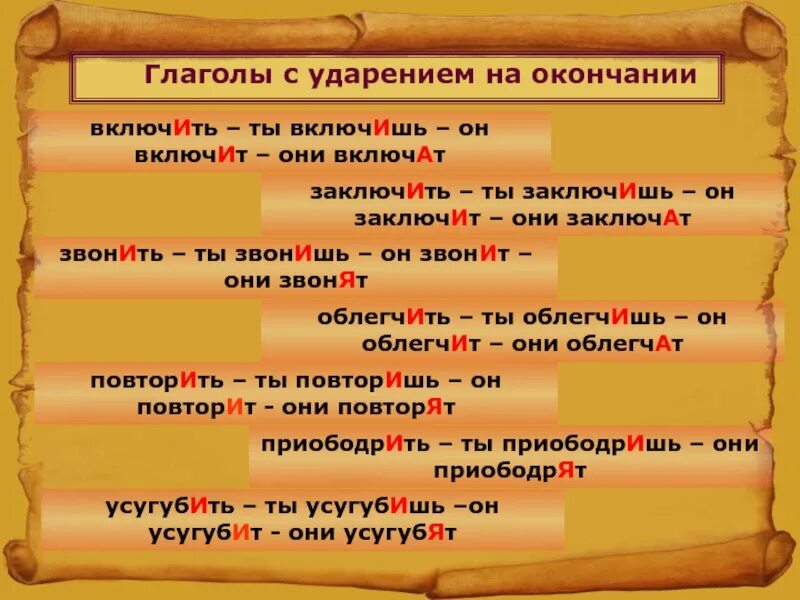 Глаголы с ударением на окончании

включИть – ты включИшь – он включИт – они включАт

заключИть – ты заключИшь – он заключИт – они заключАт

звонИть – ты звонИшь – он звонИт – они звонЯт

облегчИть – ты облегчИшь – он облегчИт – они облегчАт

повторИть – ты повторИшь – он повторИт - они повторЯт

приободрИть – ты приободрИшь – они приободрЯт

усугубИть – ты усугубИшь –он усугубИт - они усугубЯт